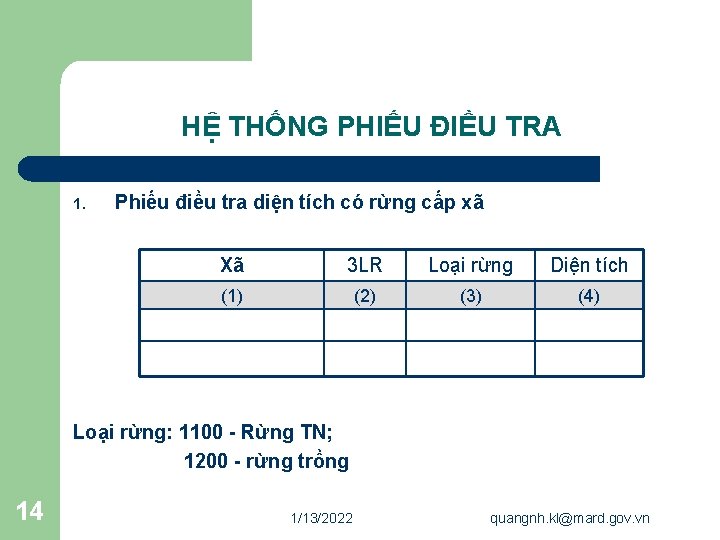 HỆ THỐNG PHIẾU ĐIỀU TRA

1. Phiếu điều tra diện tích có rừng cấp xã

| Xã | 3LR | Loại rừng | Diện tích |
|---|---|---|---|
| (1) | (2) | (3) | (4) |
| | | | |
| | | | |

Loại rừng: 1100 - Rừng TN;
1200 - rừng trồng

14

1/13/2022

quangnh.kl@mard.gov.vn